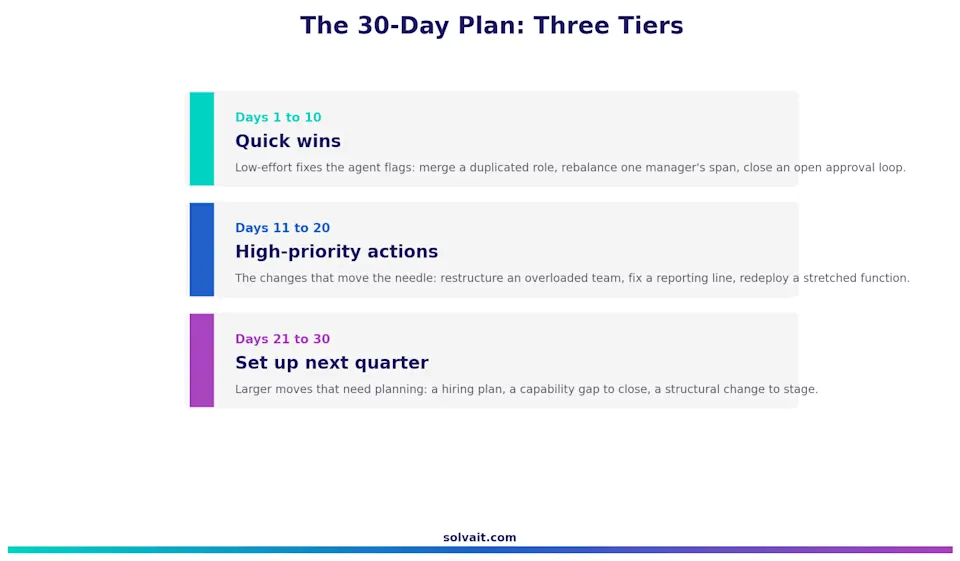 The 30-Day Plan: Three Tiers

Days 1 to 10
Quick wins
Low-effort fixes the agent flags: merge a duplicated role, rebalance one manager's span, close an open approval loop.

Days 11 to 20
High-priority actions
The changes that move the needle: restructure an overloaded team, fix a reporting line, redeploy a stretched function.

Days 21 to 30
Set up next quarter
Larger moves that need planning: a hiring plan, a capability gap to close, a structural change to stage.

solvait.com